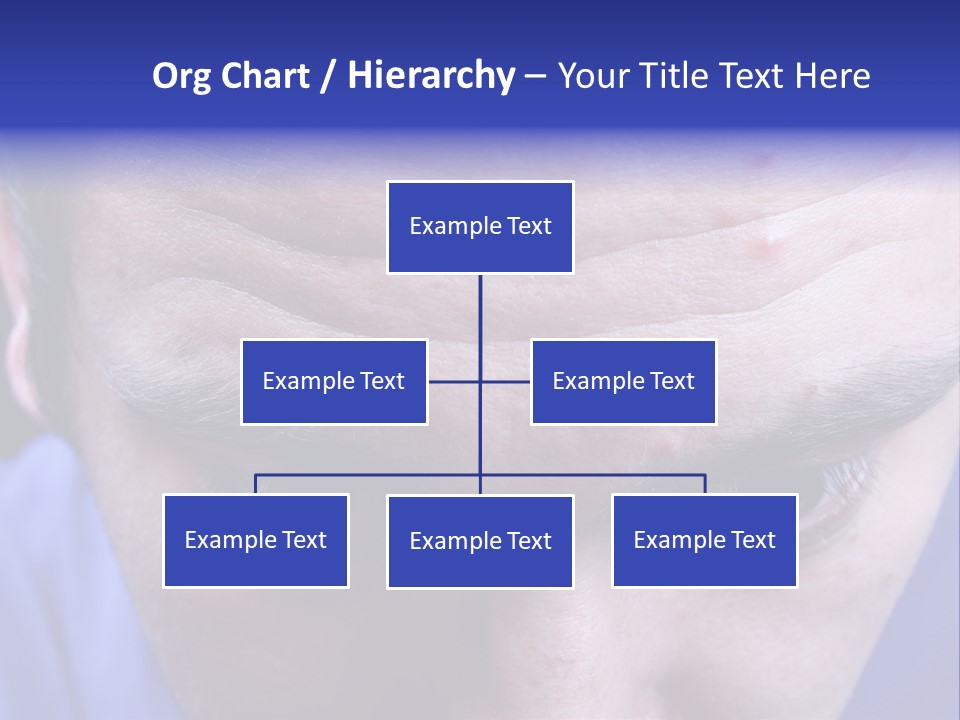 Org Chart / Hierarchy – Your Title Text Here

Example Text

Example Text

Example Text

Example Text

Example Text

Example Text